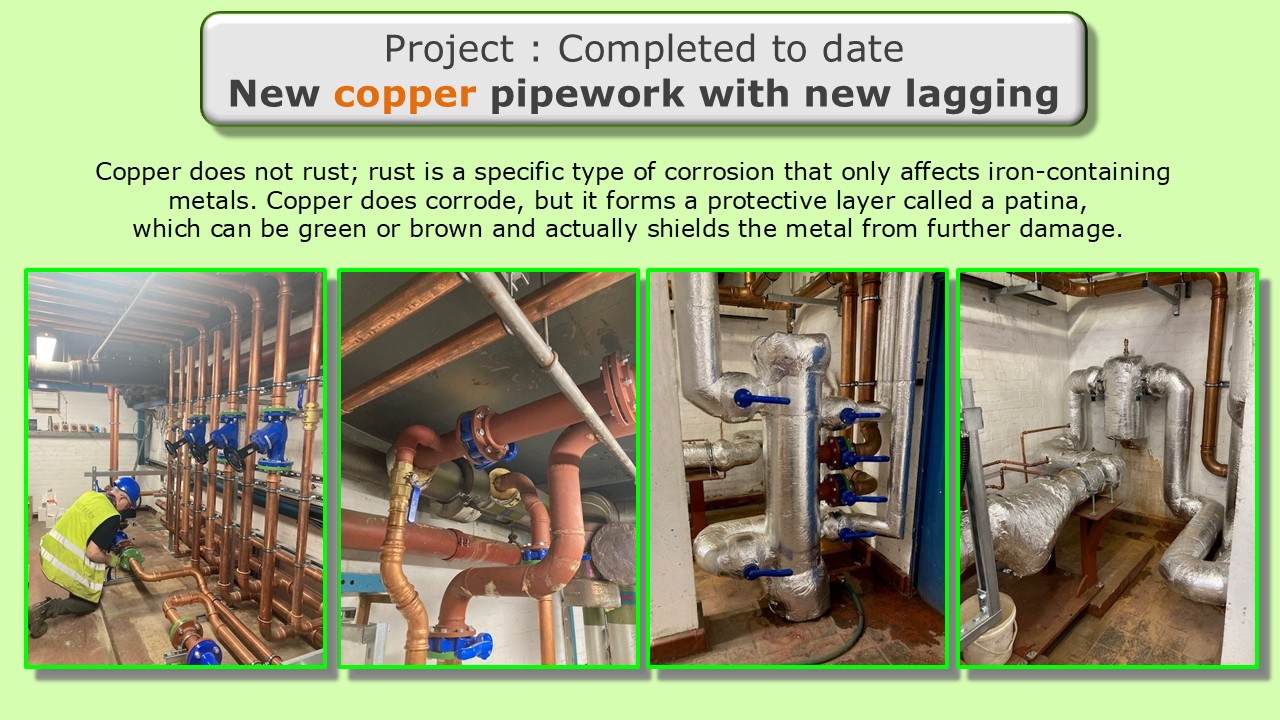 Project : Completed to date
New copper pipework with new lagging

Copper does not rust; rust is a specific type of corrosion that only affects iron-containing metals. Copper does corrode, but it forms a protective layer called a patina, which can be green or brown and actually shields the metal from further damage.